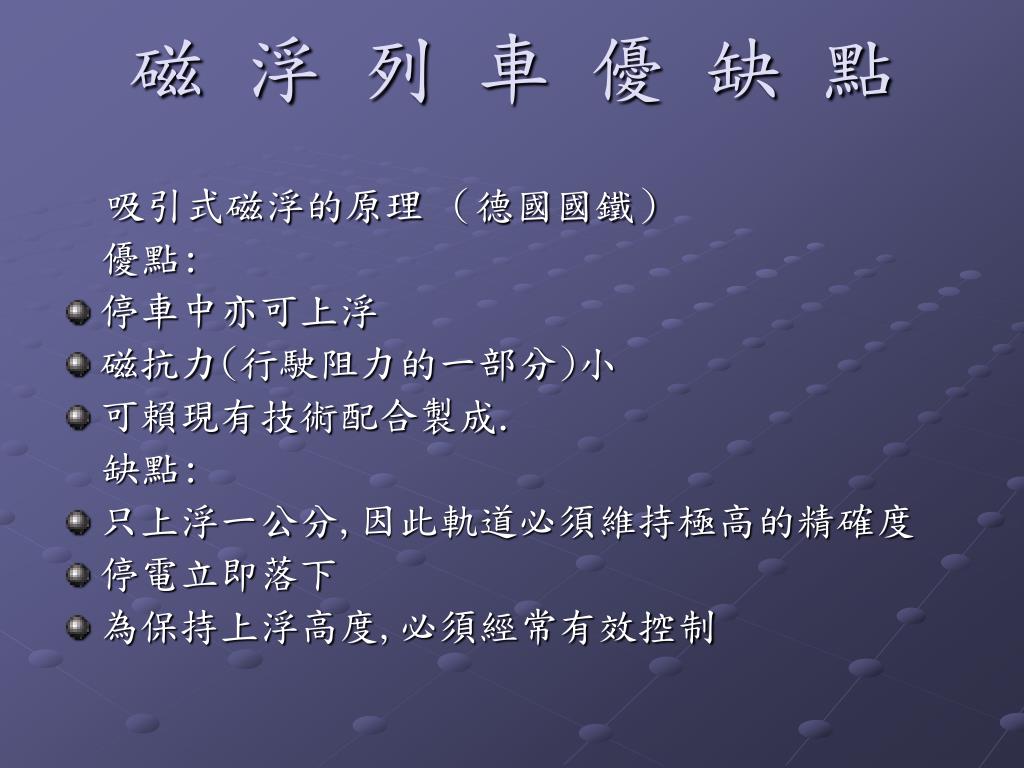 磁 浮 列 車 優 缺 點

吸引式磁浮的原理 （德國國鐵）

優點：

停車中亦可上浮

磁抗力(行駛阻力的一部分)小

可賴現有技術配合製成.

缺點：

只上浮一公分, 因此軌道必須維持極高的精確度

停電立即落下

為保持上浮高度, 必須經常有效控制